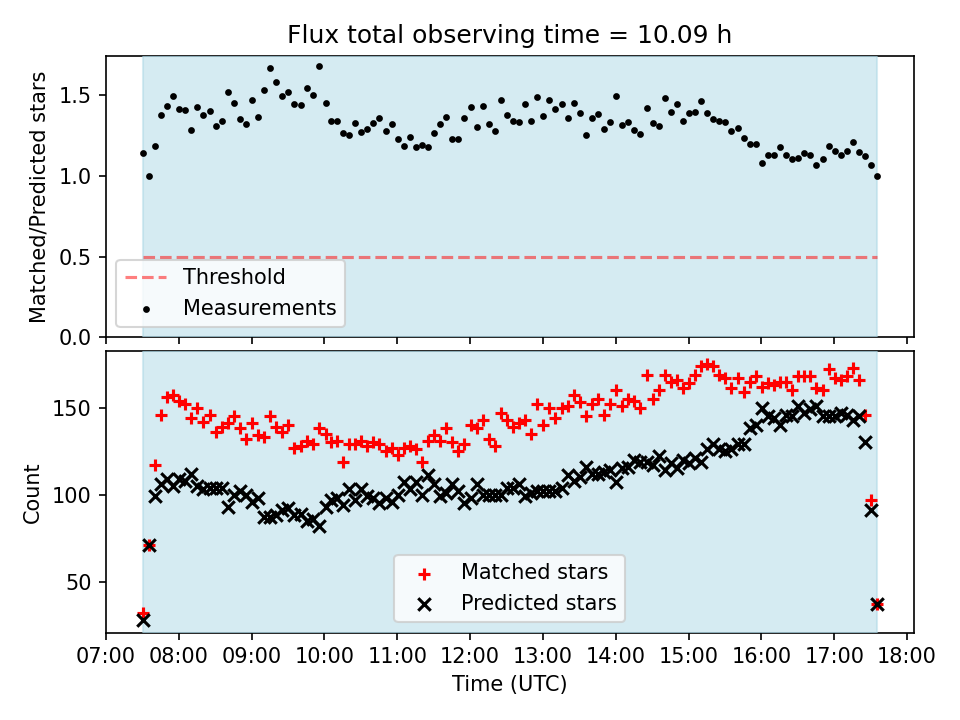 Flux total observing time = 10.09 h

Matched/Predicted stars

1.5
1.0
0.5
0.0

Threshold
Measurements

Count

150
100
50

Matched stars
Predicted stars

07:00 08:00 09:00 10:00 11:00 12:00 13:00 14:00 15:00 16:00 17:00 18:00

Time (UTC)